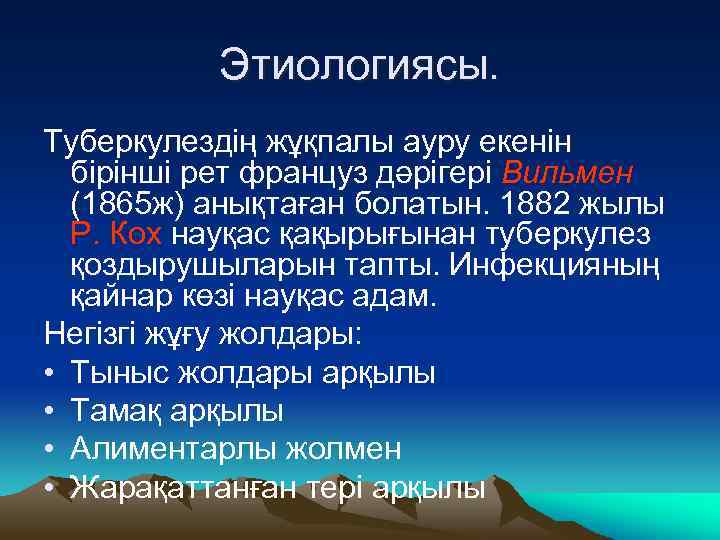 Этиологиясы.

Туберкулездің жұқпалы ауру екенін бірінші рет француз дәрігері Вильмен (1865ж) анықтаған болатын. 1882 жылы Р. Кох науқас қақырығынан туберкулез қоздырушыларын тапты. Инфекцияның қайнар көзі науқас адам.

Негізгі жұғу жолдары:
• Тыныс жолдары арқылы
• Тамақ арқылы
• Алиментарлы жолмен
• Жарақаттанған тері арқылы